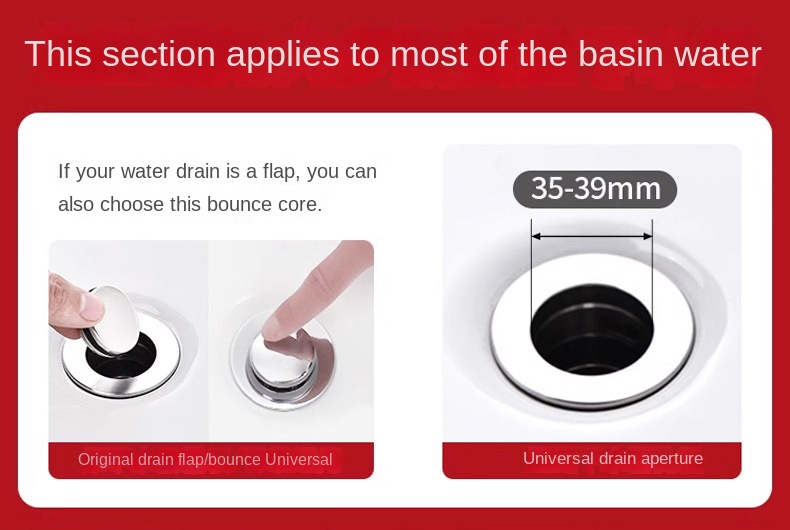 This section applies to most of the basin water

If your water drain is a flap, you can also choose this bounce core.

Original drain flap/bounce Universal

35-39mm

Universal drain aperture